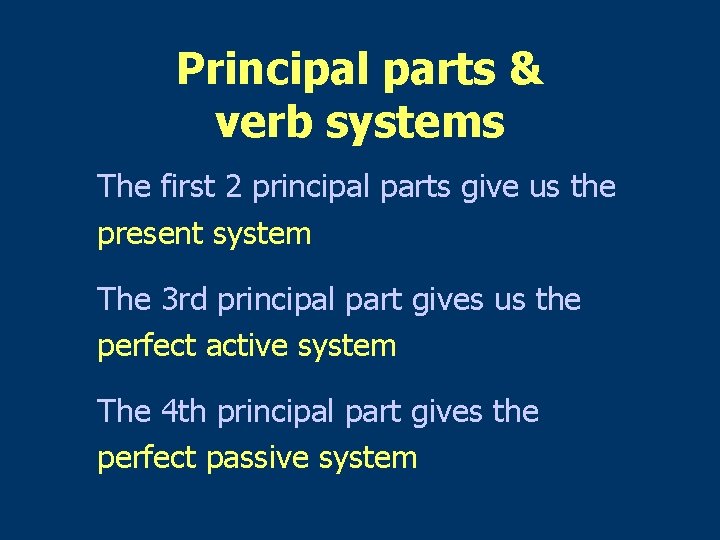 Principal parts & verb systems

The first 2 principal parts give us the present system

The 3rd principal part gives us the perfect active system

The 4th principal part gives the perfect passive system